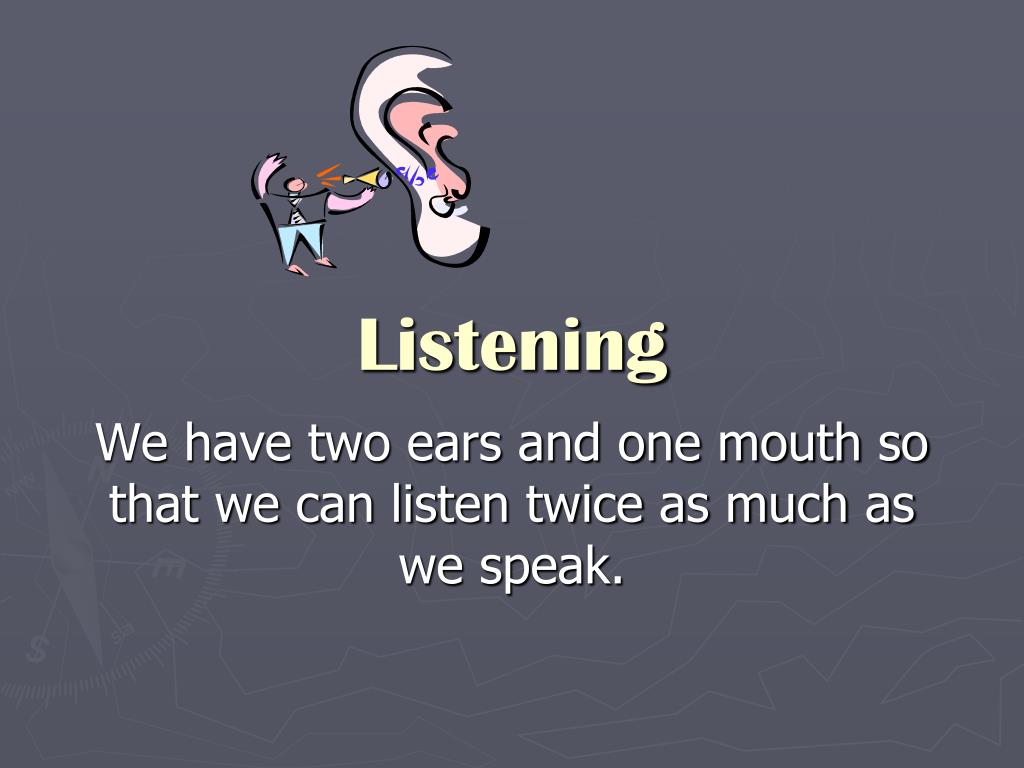 Listening

We have two ears and one mouth so that we can listen twice as much as we speak.